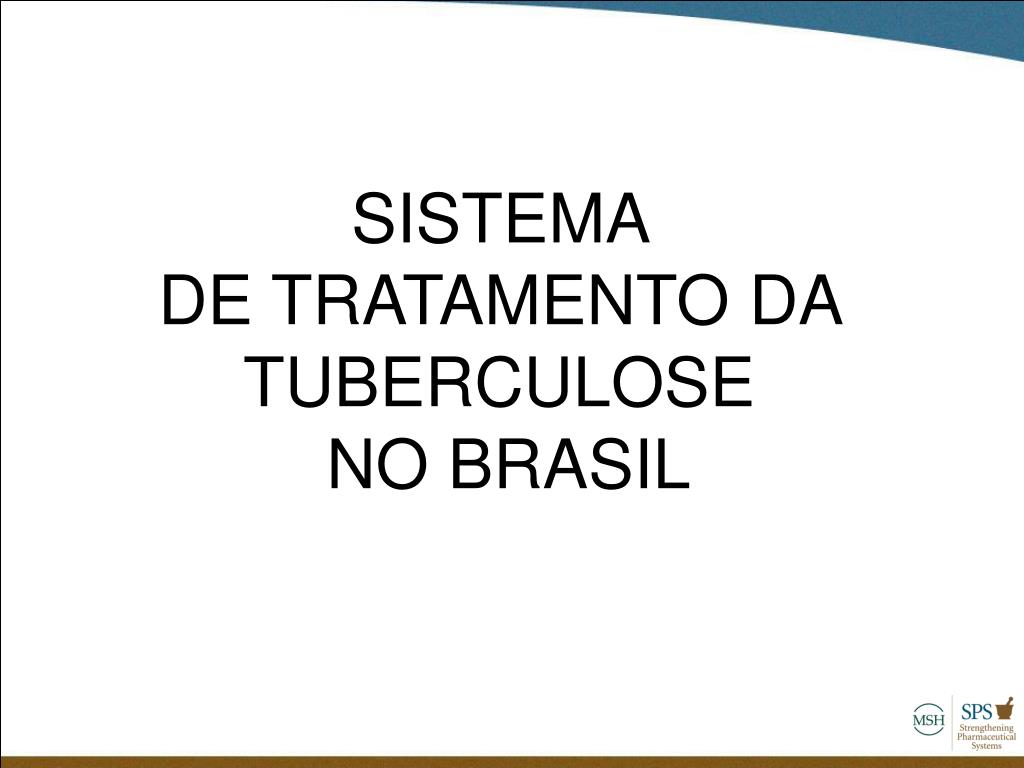 SISTEMA
DE TRATAMENTO DA TUBERCULOSE
NO BRASIL

MSH SPS Strengthening Pharmaceutical Systems